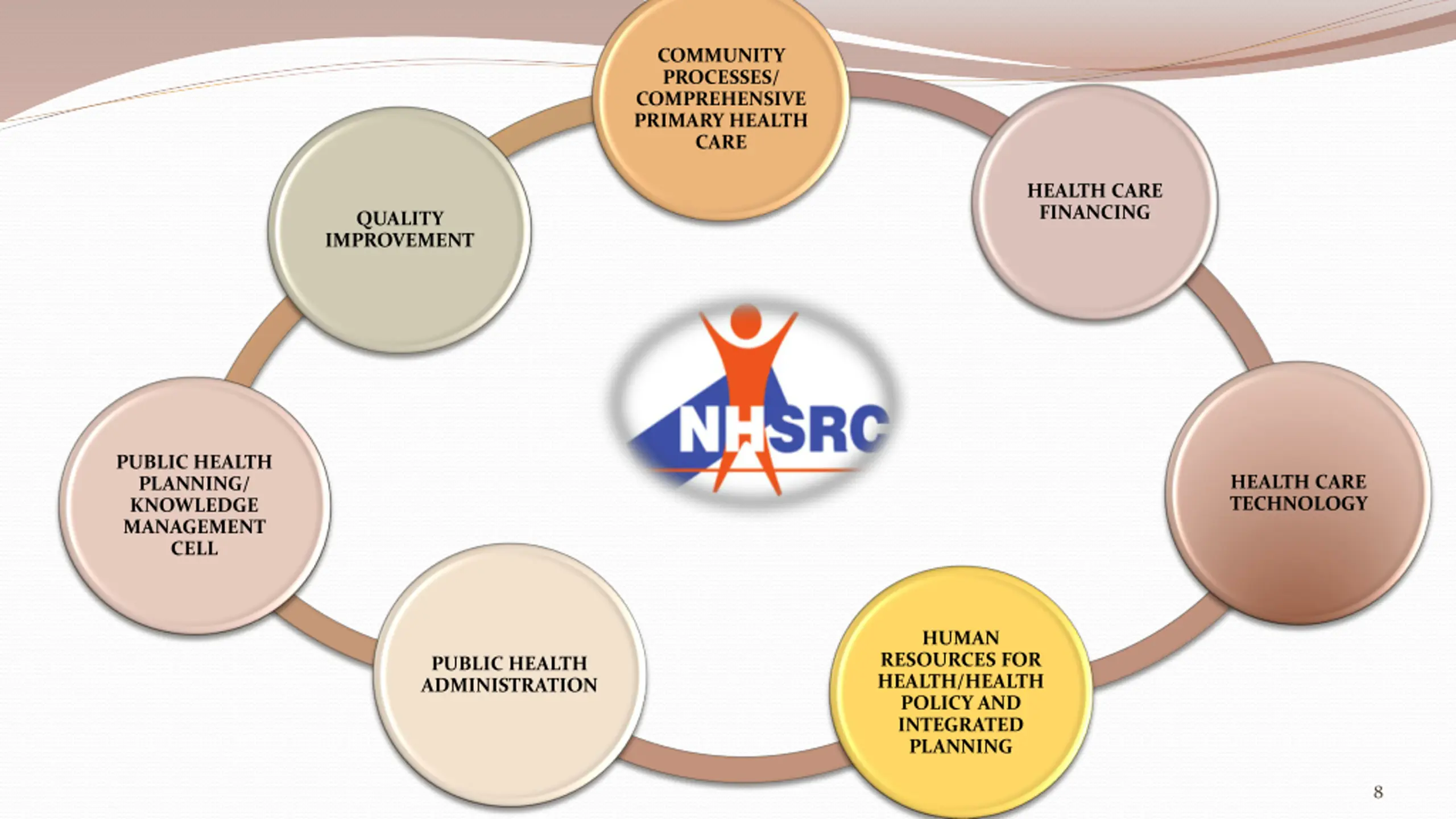 COMMUNITY PROCESSES/ COMPREHENSIVE PRIMARY HEALTH CARE

HEALTH CARE FINANCING

HEALTH CARE TECHNOLOGY

HUMAN RESOURCES FOR HEALTH/HEALTH POLICY AND INTEGRATED PLANNING

PUBLIC HEALTH ADMINISTRATION

PUBLIC HEALTH PLANNING/ KNOWLEDGE MANAGEMENT CELL

QUALITY IMPROVEMENT

NHSRC

8